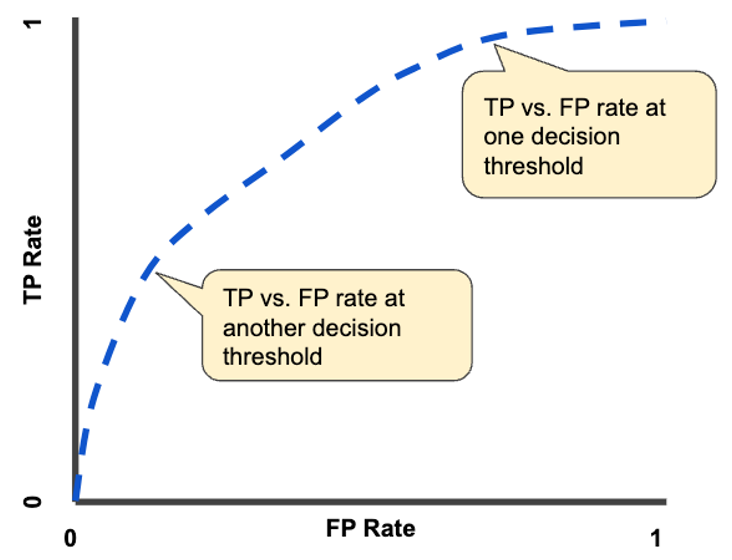 1

TP Rate

0

TP vs. FP rate at one decision threshold

TP vs. FP rate at another decision threshold

0

FP Rate

1